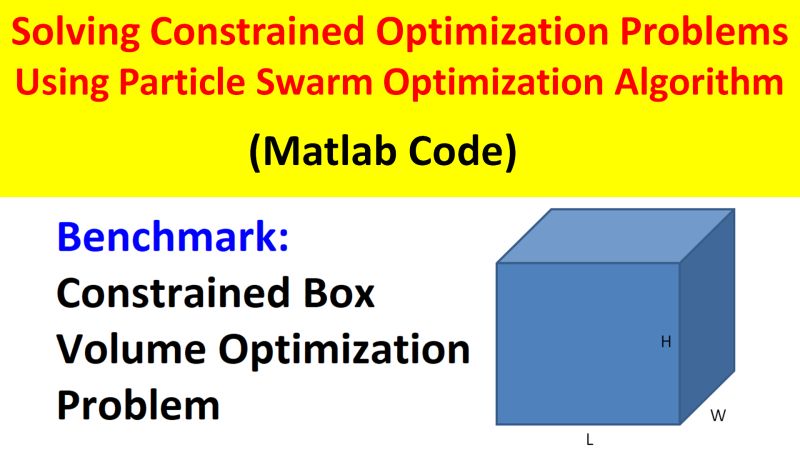 Solving Constrained Optimization Problems Using Particle Swarm Optimization Algorithm

(Matlab Code)

Benchmark:
Constrained Box Volume Optimization Problem

H
W
L